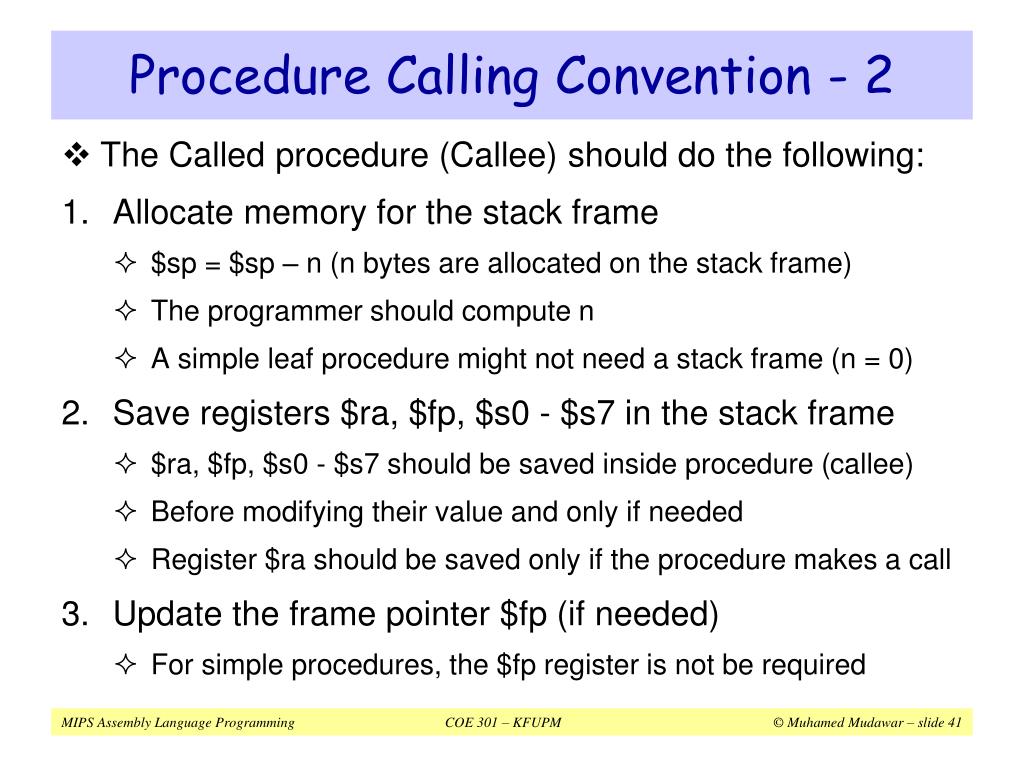 Procedure Calling Convention - 2

❖ The Called procedure (Callee) should do the following:

1. Allocate memory for the stack frame

✧ \$sp = \$sp – n (n bytes are allocated on the stack frame)

✧ The programmer should compute n

✧ A simple leaf procedure might not need a stack frame (n = 0)

2. Save registers \$ra, \$fp, \$s0 - \$s7 in the stack frame

✧ \$ra, \$fp, \$s0 - \$s7 should be saved inside procedure (callee)

✧ Before modifying their value and only if needed

✧ Register \$ra should be saved only if the procedure makes a call

3. Update the frame pointer \$fp (if needed)

✧ For simple procedures, the \$fp register is not be required

MIPS Assembly Language Programming COE 301 – KFUPM © Muhamed Mudawar – slide 41